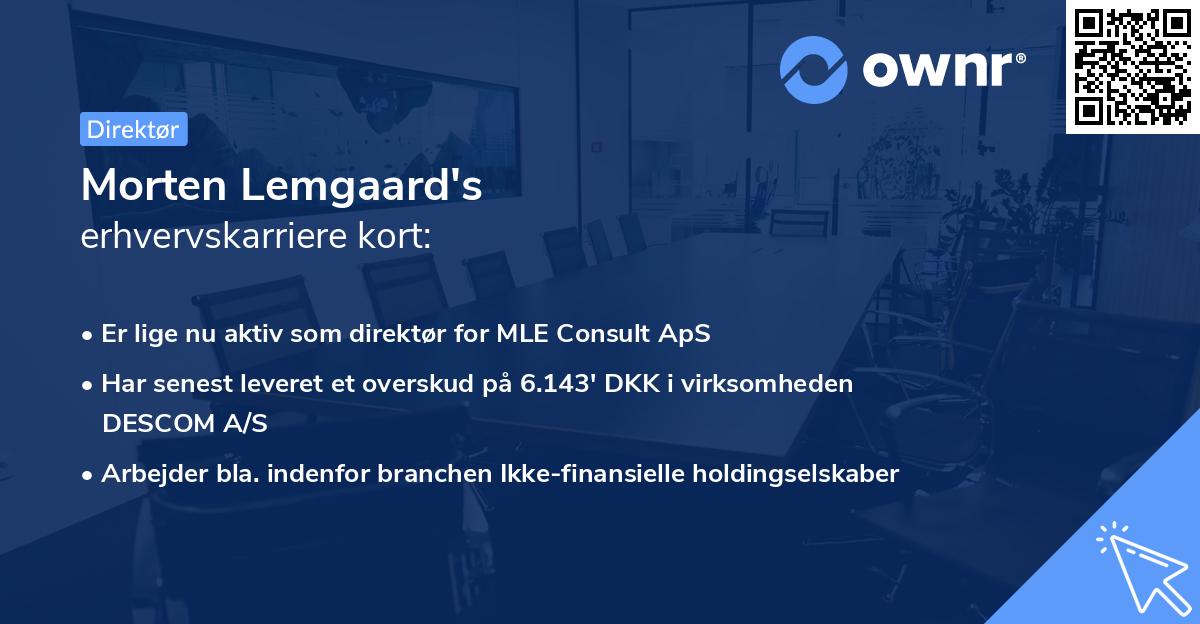 ownr®

Direktør

Morten Lemgaard's
erhvervskarriere kort:

• Er lige nu aktiv som direktør for MLE Consult ApS
• Har senest leveret et overskud på 6.143' DKK i virksomheden DESCOM A/S
• Arbejder bla. indenfor branchen Ikke-finansielle holdingselskaber